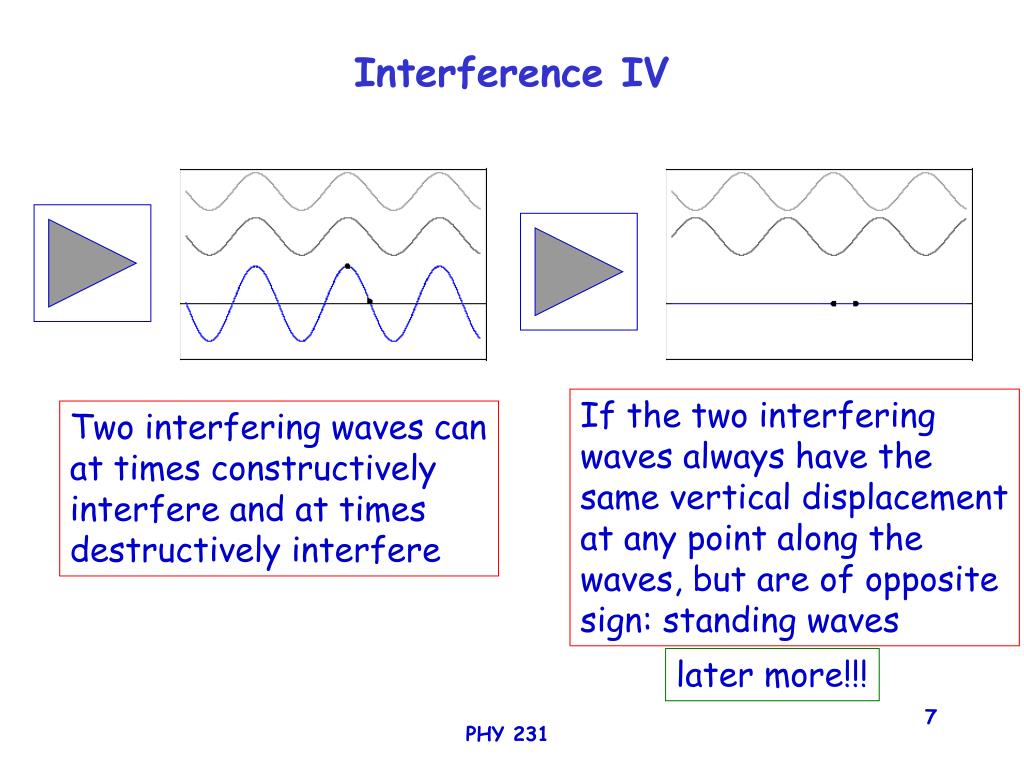 Interference IV

Two interfering waves can at times constructively interfere and at times destructively interfere

If the two interfering waves always have the same vertical displacement at any point along the waves, but are of opposite sign: standing waves

later more!!!

PHY 231

7